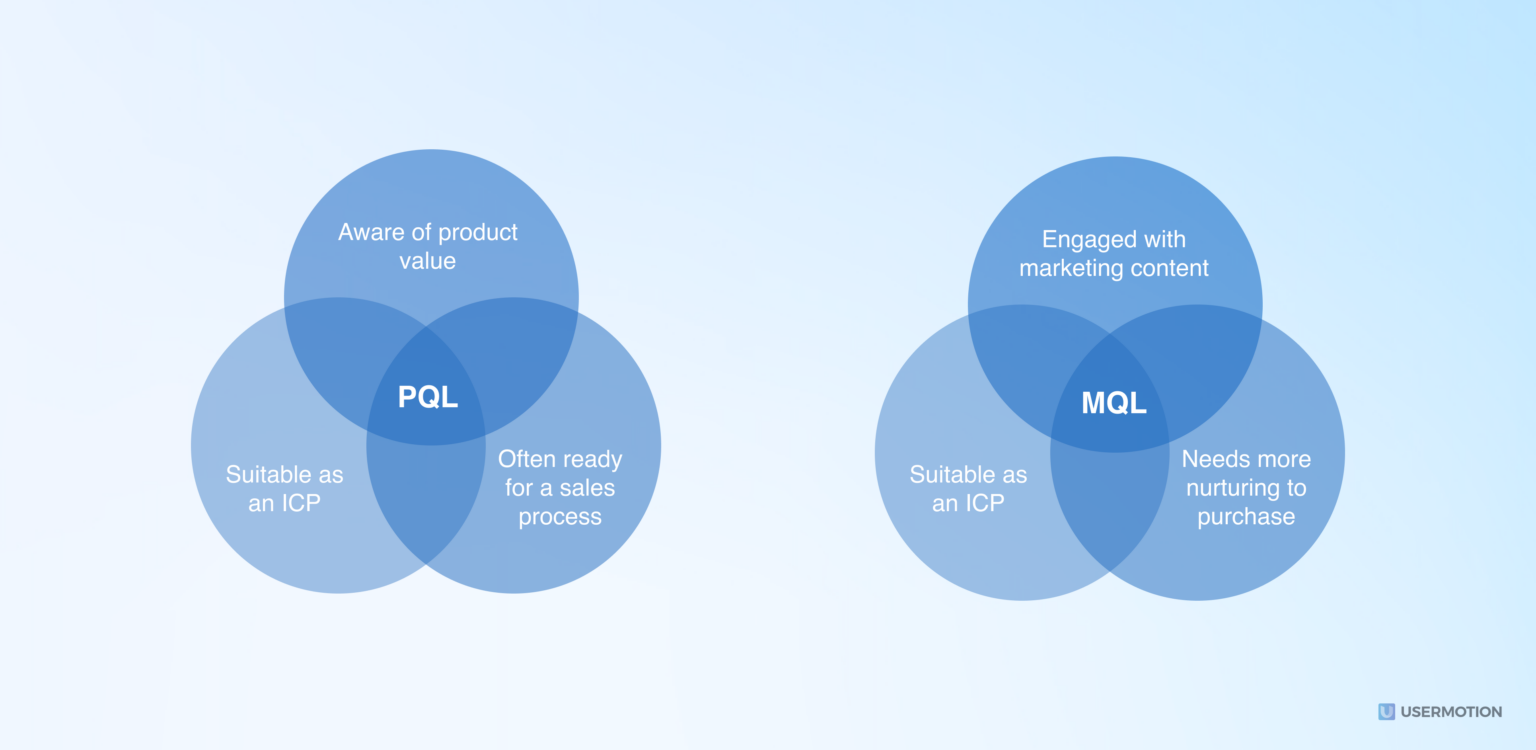 Aware of product value

PQL

Suitable as an ICP

Often ready for a sales process

Engaged with marketing content

MQL

Suitable as an ICP

Needs more nurturing to purchase

USERMOTION